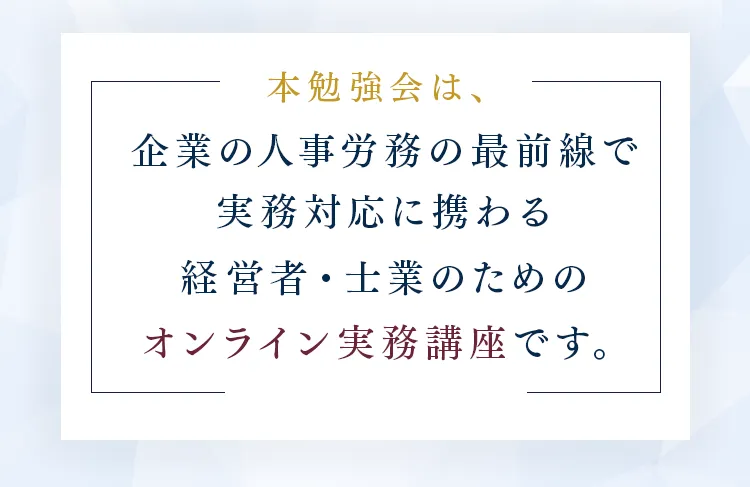 本勉強会は、
企業の人事労務の最前線で
実務対応に携わる
経営者・士業のための
オンライン実務講座です。